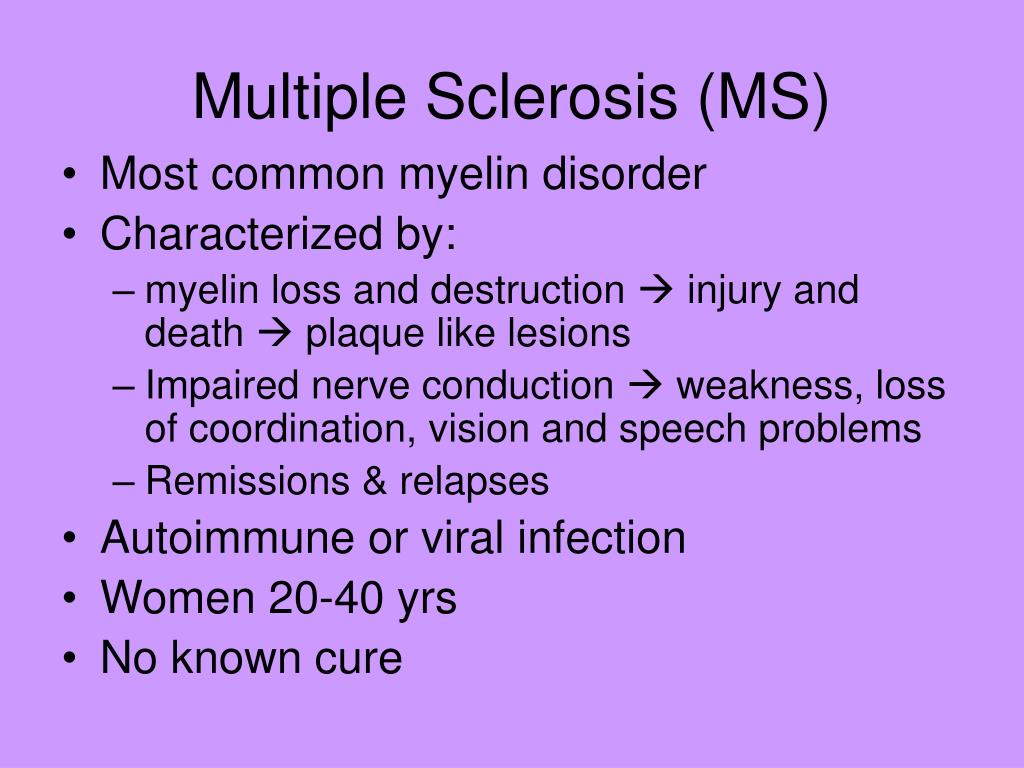 Multiple Sclerosis (MS)

• Most common myelin disorder
• Characterized by:
– myelin loss and destruction → injury and death → plaque like lesions
– Impaired nerve conduction → weakness, loss of coordination, vision and speech problems
– Remissions & relapses
• Autoimmune or viral infection
• Women 20-40 yrs
• No known cure